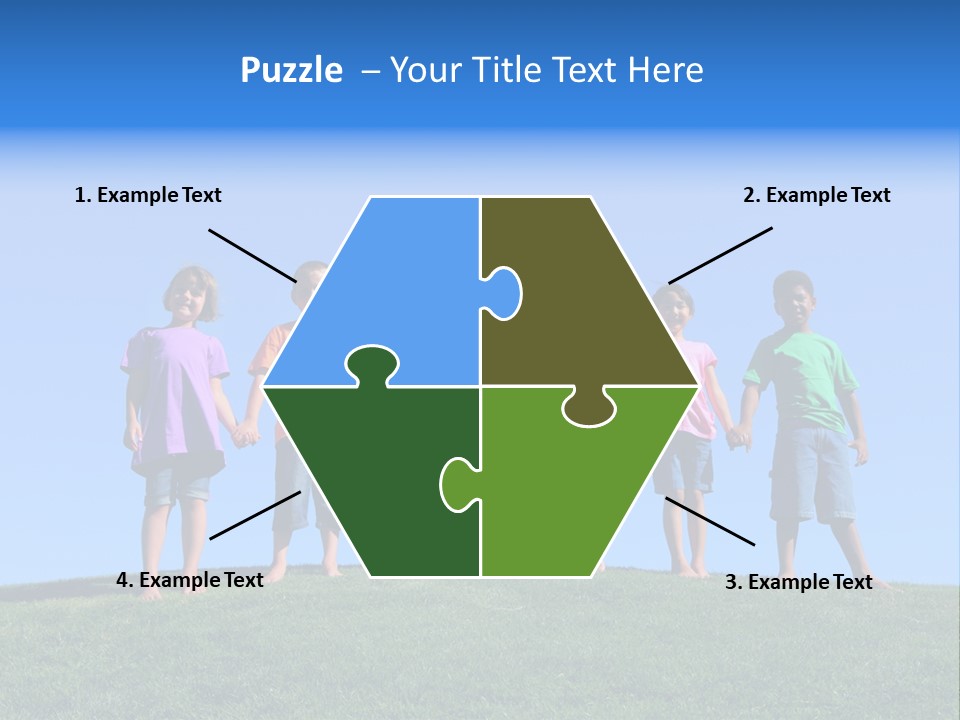 Puzzle – Your Title Text Here

1. Example Text

2. Example Text

4. Example Text

3. Example Text